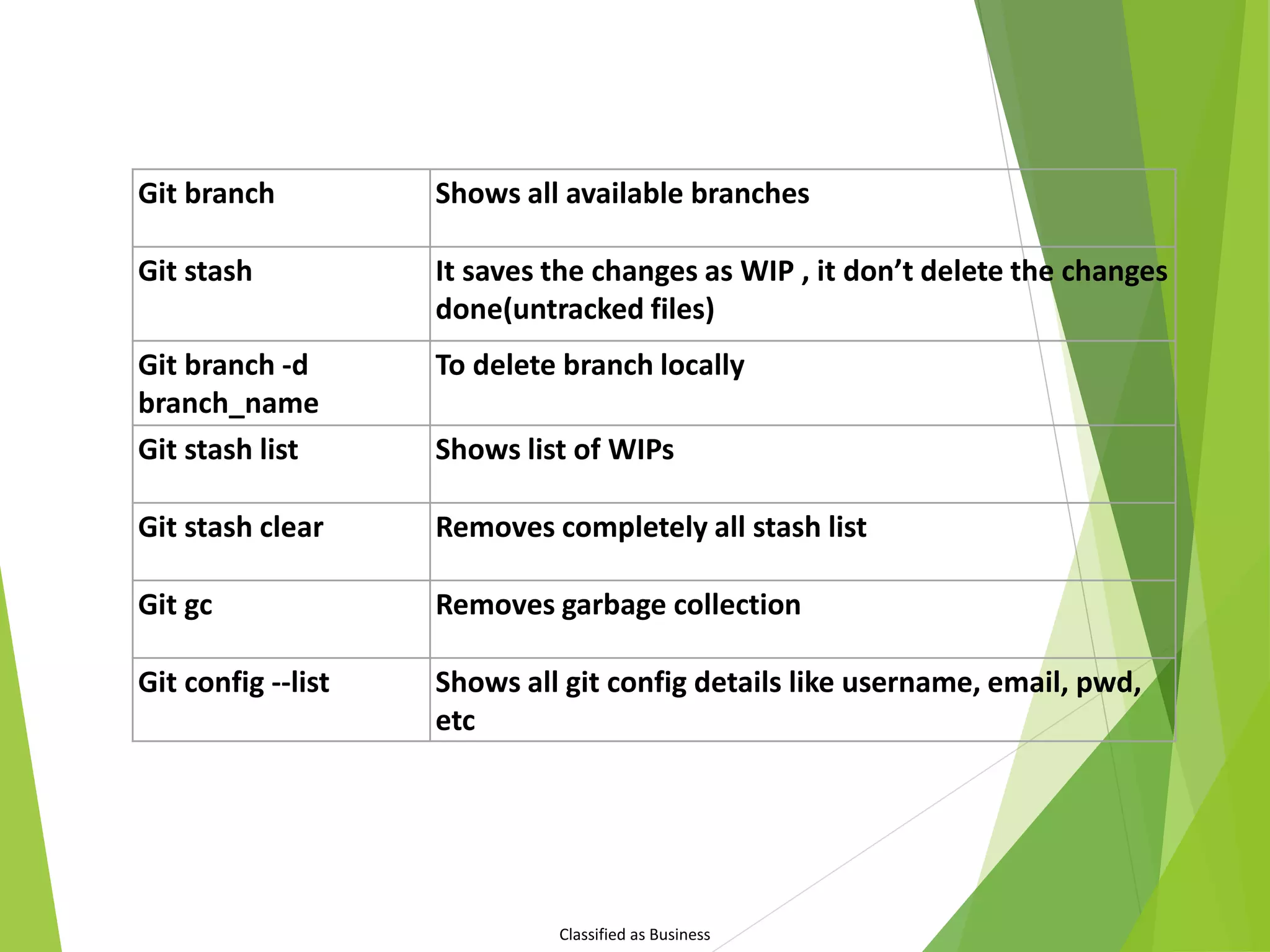 | Git branch | Shows all available branches |
|---|---|
| Git stash | It saves the changes as WIP , it don’t delete the changes done(untracked files) |
| Git branch -d branch_name | To delete branch locally |
| Git stash list | Shows list of WIPs |
| Git stash clear | Removes completely all stash list |
| Git gc | Removes garbage collection |
| Git config --list | Shows all git config details like username, email, pwd, etc |

Classified as Business